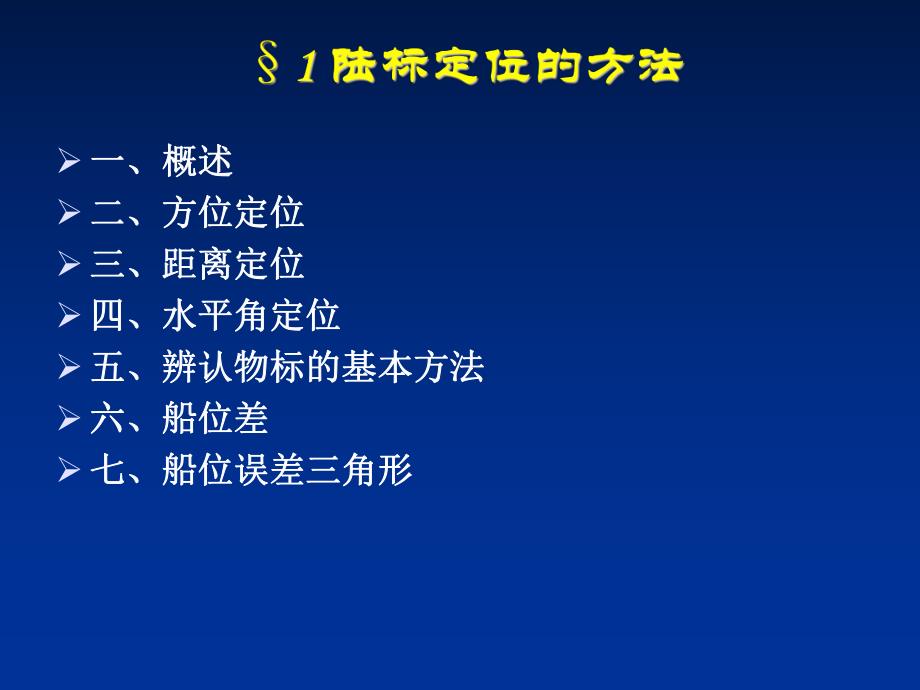 § 1 陆标定位的方法

➢ 一、概述
➢ 二、方位定位
➢ 三、距离定位
➢ 四、水平角定位
➢ 五、辨认物标的基本方法
➢ 六、船位差
➢ 七、船位误差三角形